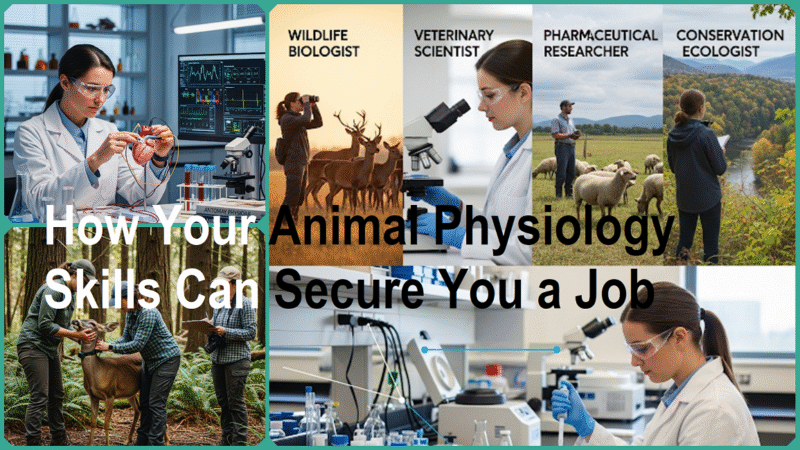 WILDLIFE BIOLOGIST

VETERINARY SCIENTIST

PHARMACEUTICAL RESEARCHER

CONSERVATION ECOLOGIST

How Your Animal Physiology Skills Can Secure You a Job